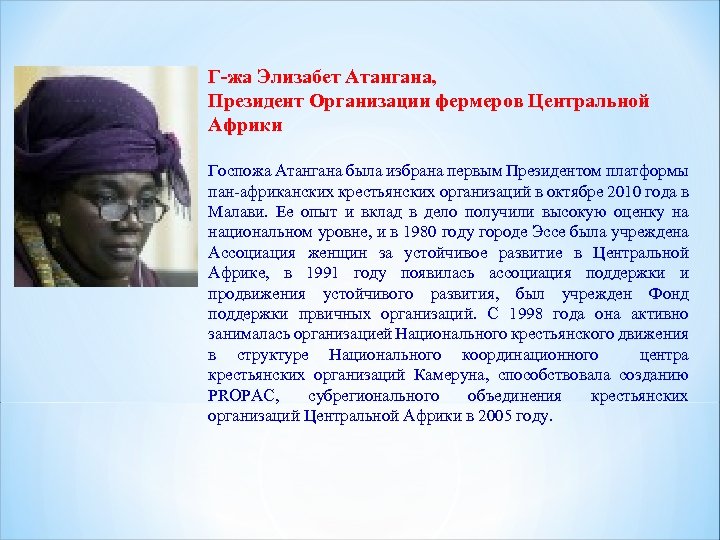 Г-жа Элизабет Атангана,
Президент Организации фермеров Центральной Африки

Госпожа Атангана была избрана первым Президентом платформы пан-африканских крестьянских организаций в октябре 2010 года в Малави. Ее опыт и вклад в дело получили высокую оценку на национальном уровне, и в 1980 году городе Эссе была учреждена Ассоциация женщин за устойчивое развитие в Центральной Африке, в 1991 году появилась ассоциация поддержки и продвижения устойчивого развития, был учрежден Фонд поддержки првичных организаций. С 1998 года она активно занималась организацией Национального крестьянского движения в структуре Национального координационного центра крестьянских организаций Камеруна, способствовала созданию PROPAC, субрегионального объединения крестьянских организаций Центральной Африки в 2005 году.